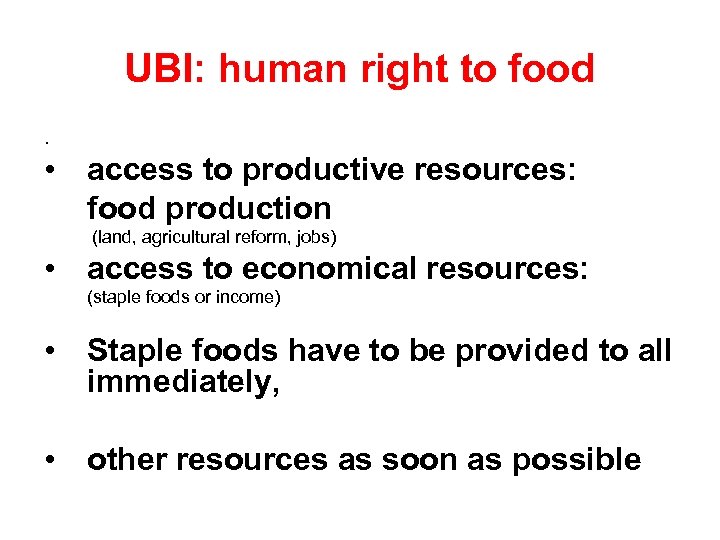 UBI: human right to food

.

• access to productive resources: food production
(land, agricultural reform, jobs)

• access to economical resources:
(staple foods or income)

• Staple foods have to be provided to all immediately,

• other resources as soon as possible